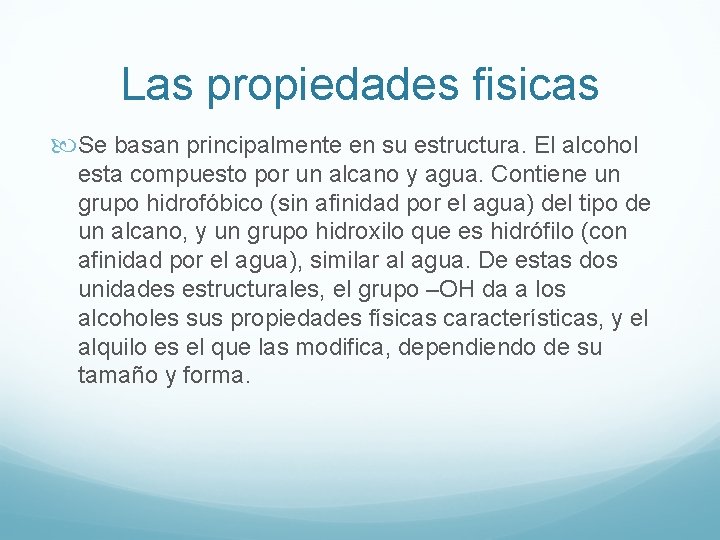 Las propiedades fisicas

Se basan principalmente en su estructura. El alcohol esta compuesto por un alcano y agua. Contiene un grupo hidrofóbico (sin afinidad por el agua) del tipo de un alcano, y un grupo hidroxilo que es hidrófilo (con afinidad por el agua), similar al agua. De estas dos unidades estructurales, el grupo –OH da a los alcoholes sus propiedades físicas características, y el alquilo es el que las modifica, dependiendo de su tamaño y forma.